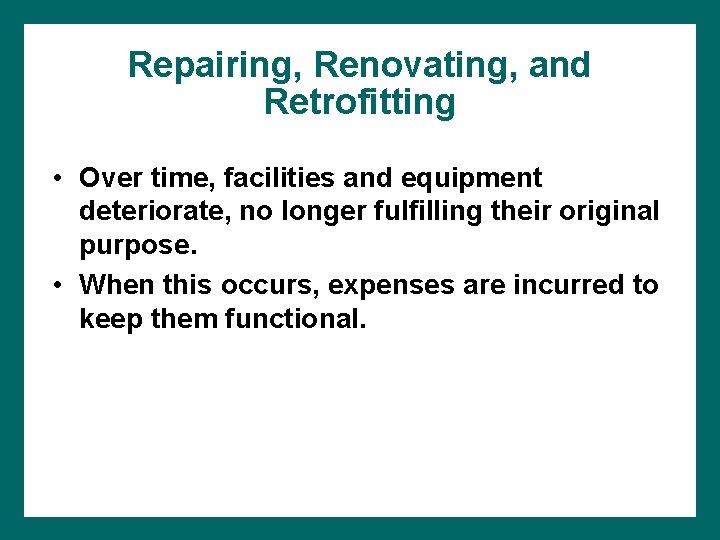 Repairing, Renovating, and Retrofitting

• Over time, facilities and equipment deteriorate, no longer fulfilling their original purpose.

• When this occurs, expenses are incurred to keep them functional.